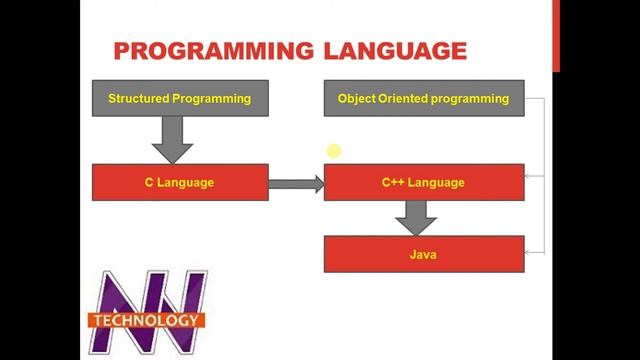 PROGRAMMING LANGUAGE

Structured Programming

Object Oriented programming

C Language

C++ Language

Java

NN
TECHNOLOGY